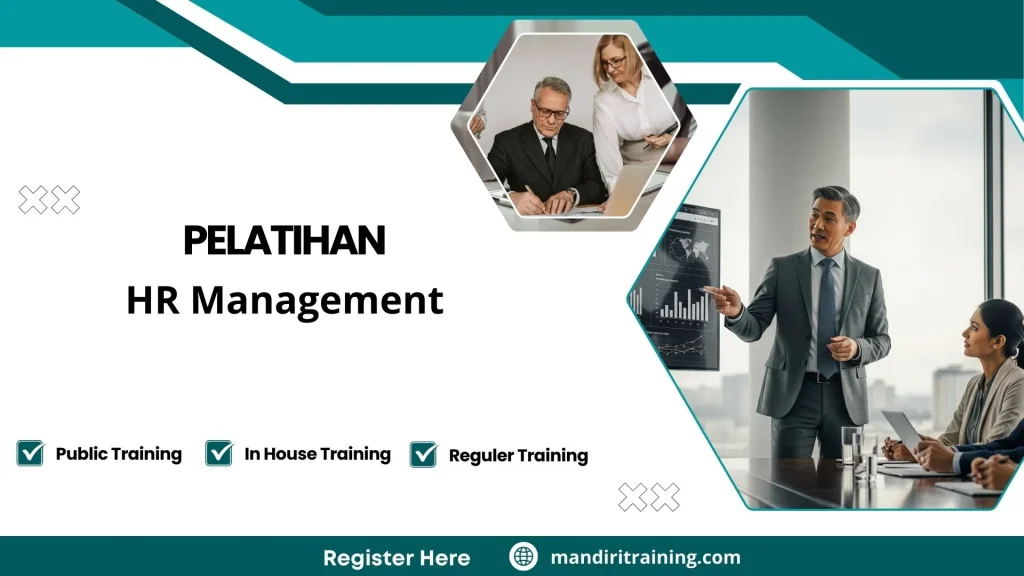 PELATIHAN
HR Management

Public Training
In House Training
Reguler Training

Register Here
mandiritraining.com